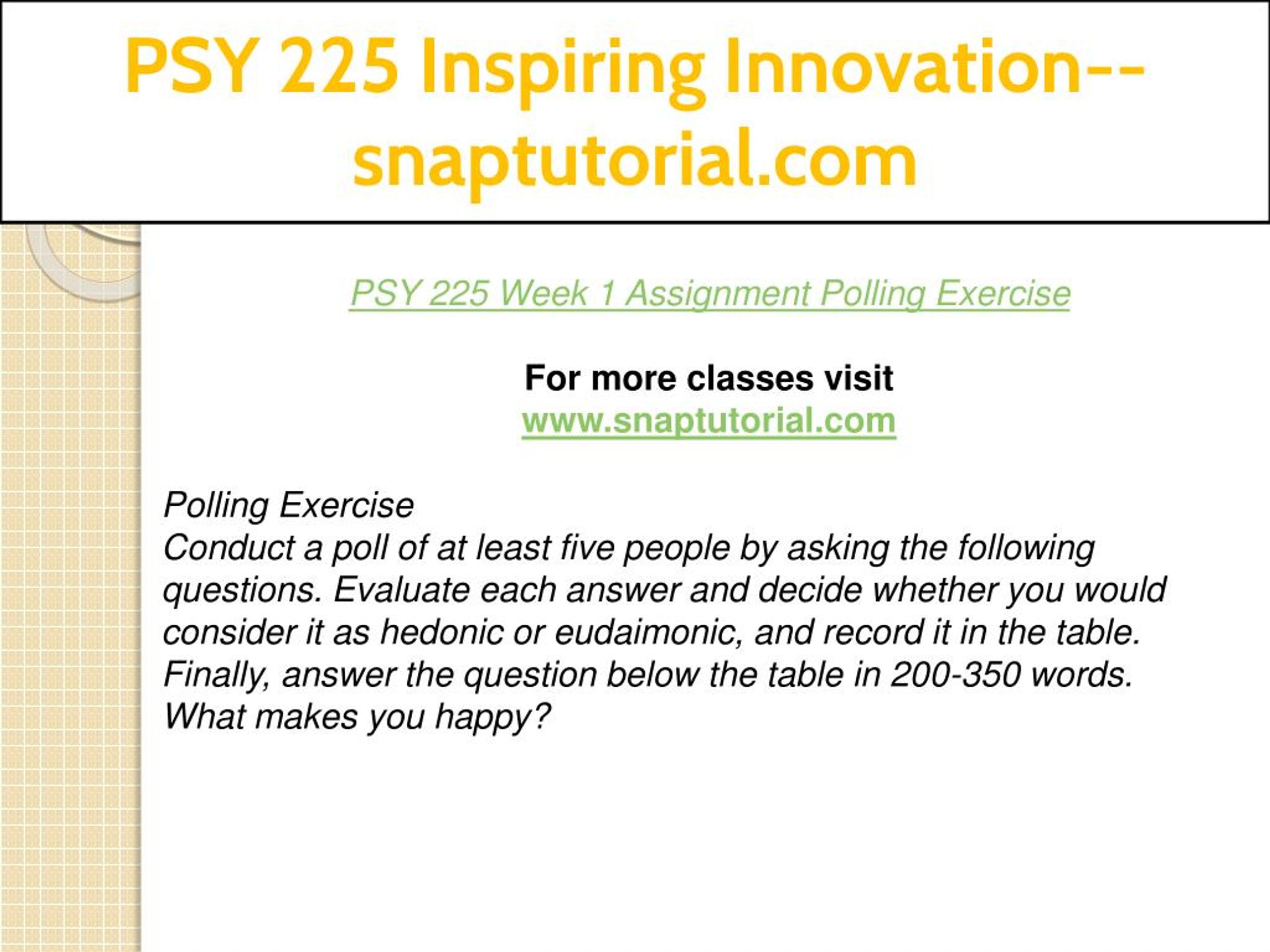 PSY 225 Inspiring Innovation--snaptutorial.com

PSY 225 Week 1 Assignment Polling Exercise

For more classes visit
www.snaptutorial.com

Polling Exercise
Conduct a poll of at least five people by asking the following questions. Evaluate each answer and decide whether you would consider it as hedonic or eudaimonic, and record it in the table. Finally, answer the question below the table in 200-350 words.
What makes you happy?